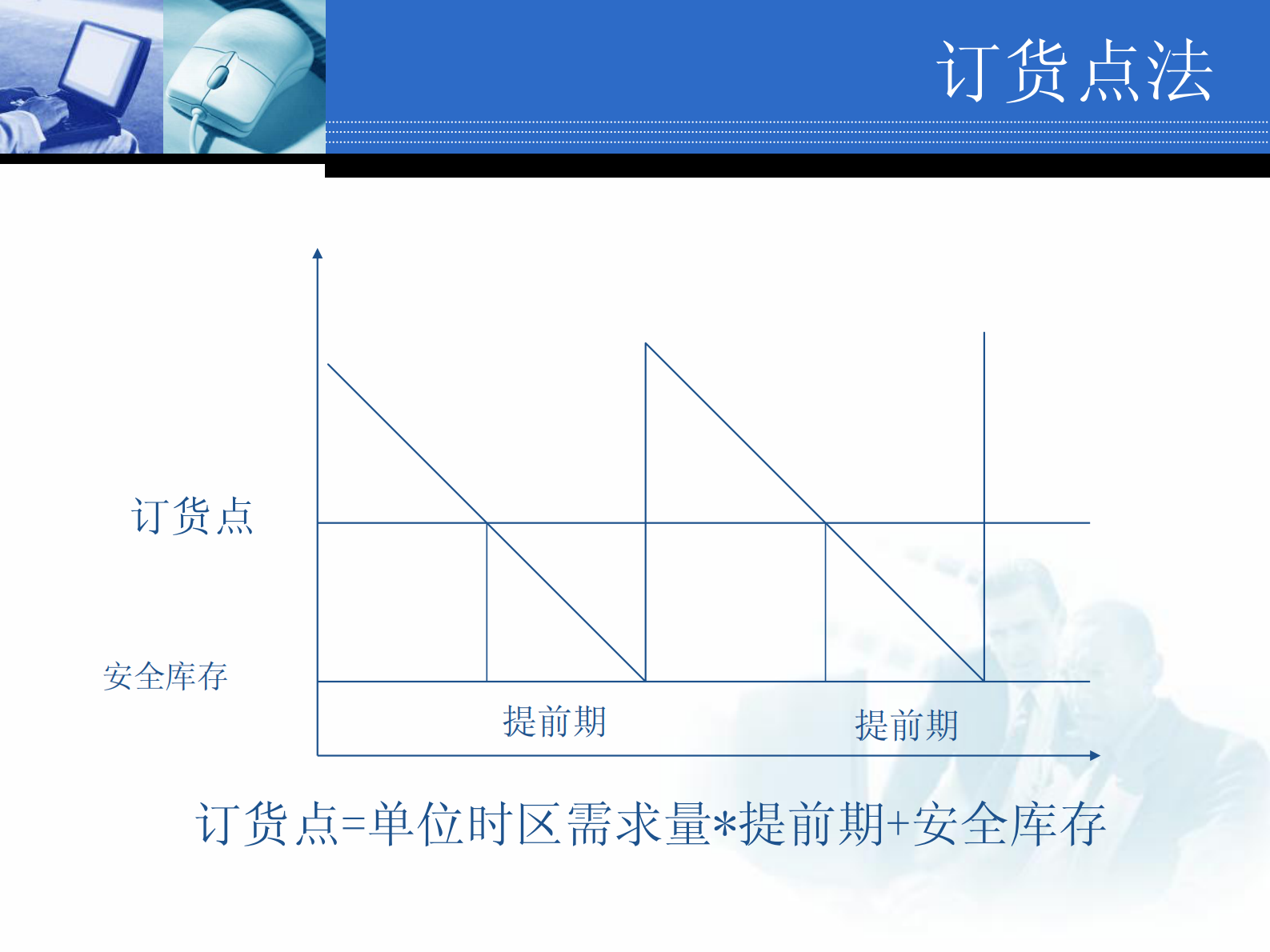 订货点法

订货点

安全库存

提前期

提前期

订货点=单位时区需求量*提前期+安全库存